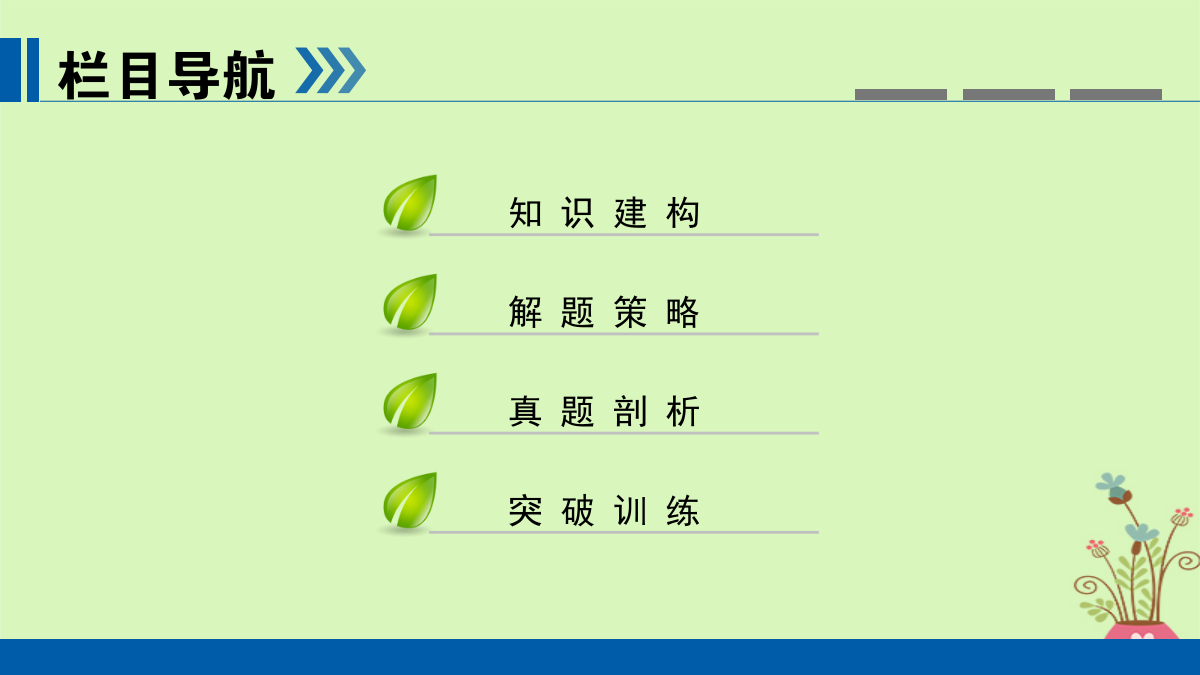 栏目导航

知识建构

解题策略

真题剖析

突破训练